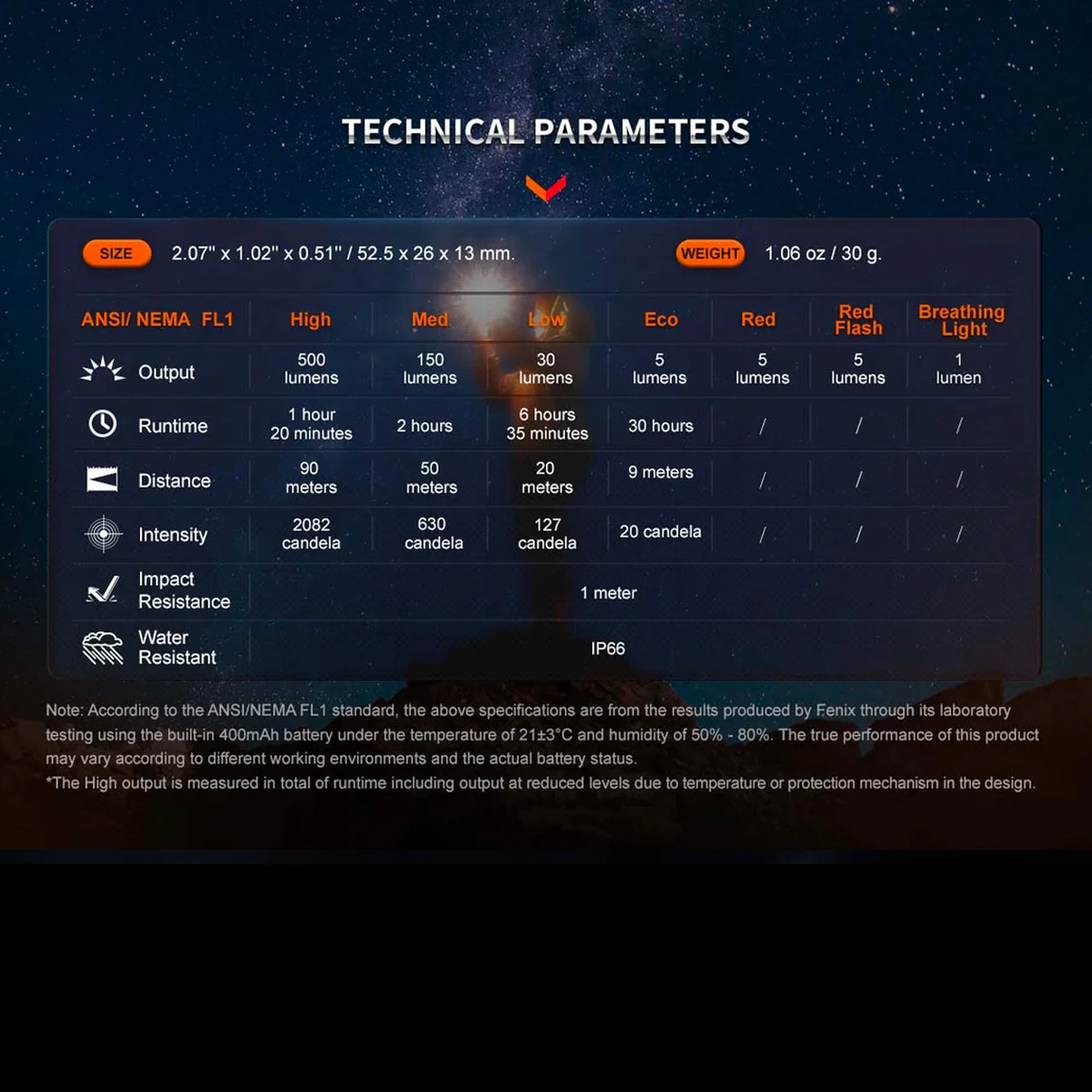 TECHNICAL PARAMETERS

SIZE 2.07" x 1.02" x 0.51" / 52.5 x 26 x 13 mm.

WEIGHT 1.06 oz / 30 g.

| ANSI/ NEMA FL1 | High | Med | Low | Eco | Red | Red Flash | Breathing Light |
|---|---|---|---|---|---|---|---|
| Output | 500 lumens | 150 lumens | 30 lumens | 5 lumens | 5 lumens | 5 lumens | 1 lumen |
| Runtime | 1 hour 20 minutes | 2 hours | 6 hours 35 minutes | 30 hours | / | / | / |
| Distance | 90 meters | 50 meters | 20 meters | 9 meters | / | / | / |
| Intensity | 2082 candela | 630 candela | 127 candela | 20 candela | / | / | / |
| Impact Resistance | 1 meter | | | | | | |
| Water Resistant | IP66 | | | | | | |

Note: According to the ANSI/NEMA FL1 standard, the above specifications are from the results produced by Fenix through its laboratory testing using the built-in 400mAh battery under the temperature of 21±3°C and humidity of 50% - 80%. The true performance of this product may vary according to different working environments and the actual battery status.
*The High output is measured in total of runtime including output at reduced levels due to temperature or protection mechanism in the design.